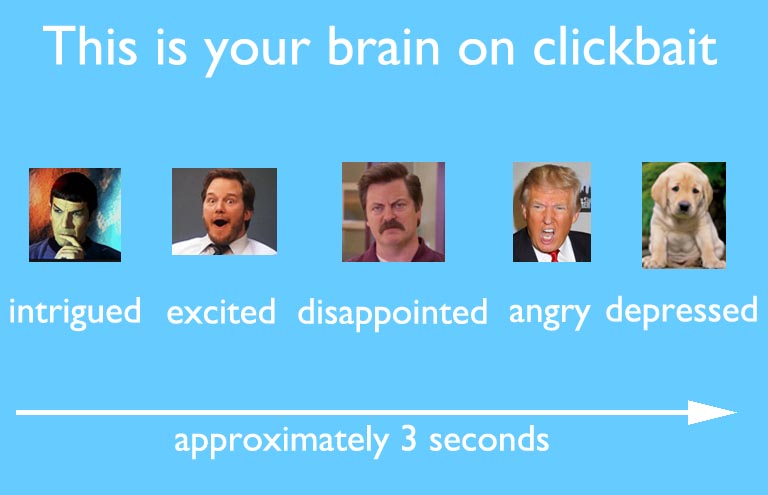 This is your brain on clickbait

intrigued excited disappointed angry depressed

approximately 3 seconds